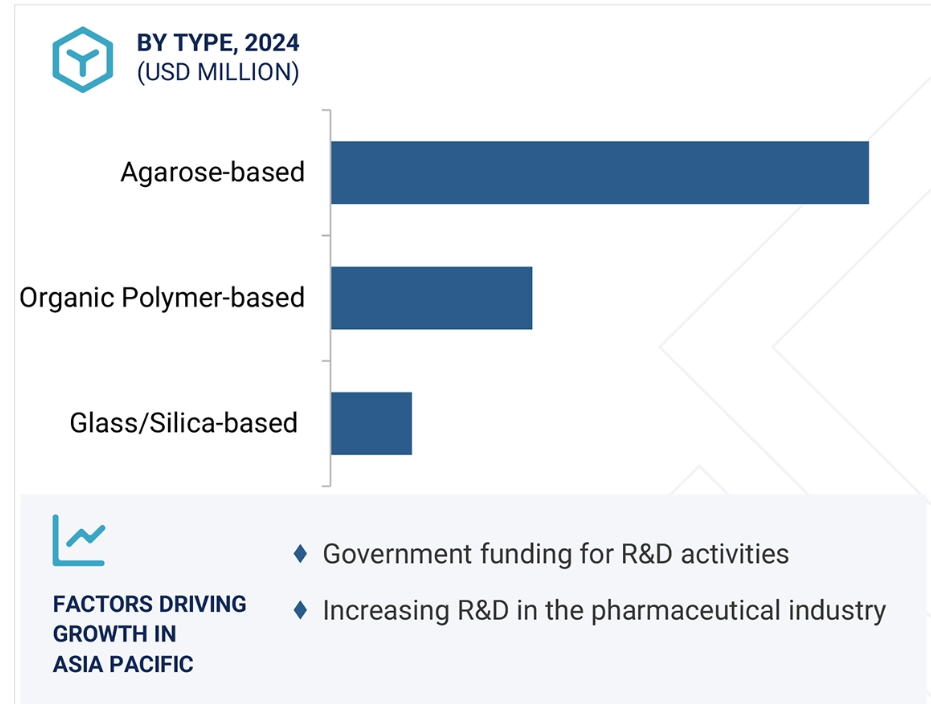 BY TYPE, 2024
(USD MILLION)

Agarose-based

Organic Polymer-based

Glass/Silica-based

FACTORS DRIVING GROWTH IN ASIA PACIFIC

♦ Government funding for R&D activities

♦ Increasing R&D in the pharmaceutical industry